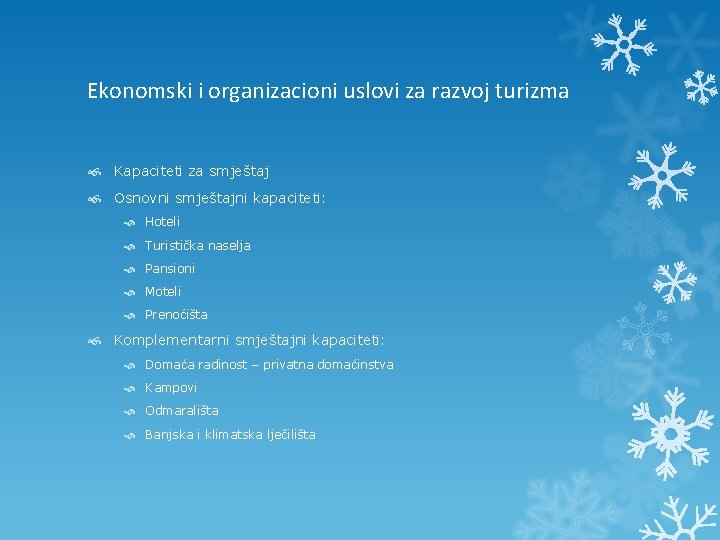 Ekonomski i organizacioni uslovi za razvoj turizma

Kapaciteti za smještaj

Osnovni smještajni kapaciteti:

Hoteli

Turistička naselja

Pansioni

Moteli

Prenoćišta

Komplementarni smještajni kapaciteti:

Domaća radinost – privatna domaćinstva

Kampovi

Odmarališta

Banjska i klimatska lječilišta